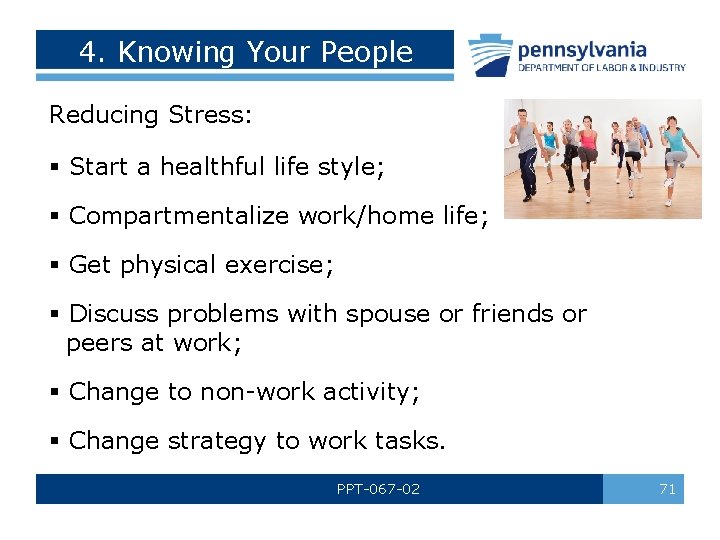 4. Knowing Your People

pennsylvania
DEPARTMENT OF LABOR & INDUSTRY

Reducing Stress:

▪ Start a healthful life style;

▪ Compartmentalize work/home life;

▪ Get physical exercise;

▪ Discuss problems with spouse or friends or peers at work;

▪ Change to non-work activity;

▪ Change strategy to work tasks.

PPT-067-02

71